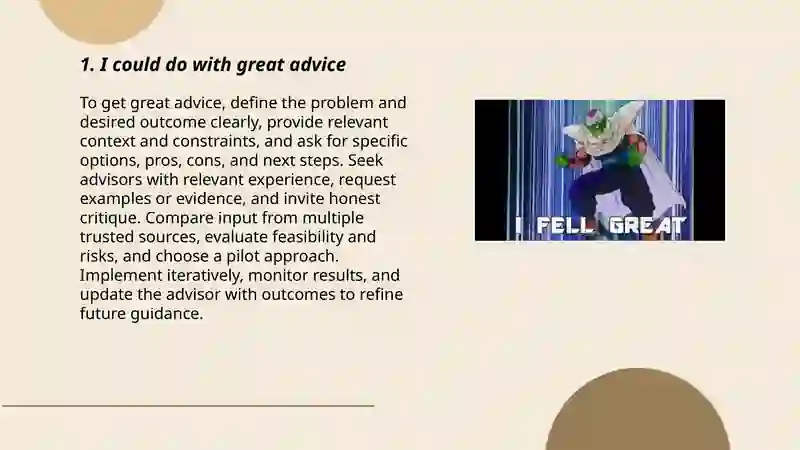 1. I could do with great advice

To get great advice, define the problem and desired outcome clearly, provide relevant context and constraints, and ask for specific options, pros, cons, and next steps. Seek advisors with relevant experience, request examples or evidence, and invite honest critique. Compare input from multiple trusted sources, evaluate feasibility and risks, and choose a pilot approach. Implement iteratively, monitor results, and update the advisor with outcomes to refine future guidance.

I FELL GREAT